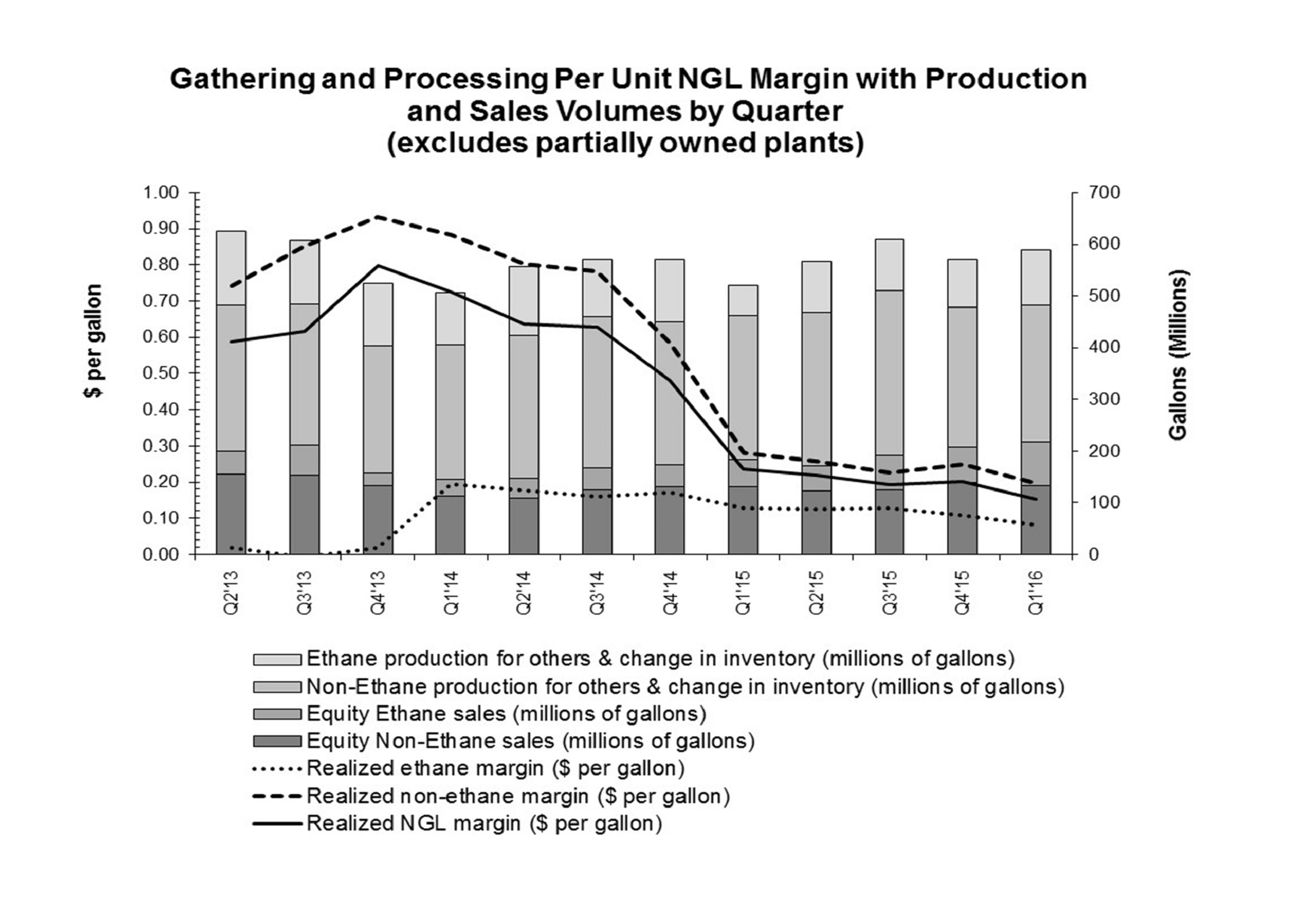 Gathering and Processing Per Unit NGL Margin with Production and Sales Volumes by Quarter
(excludes partially owned plants)

$ per gallon

1.00
0.90
0.80
0.70
0.60
0.50
0.40
0.30
0.20
0.10
0.00

Gallons (Millions)

700
600
500
400
300
200
100
0

Q2'13
Q3'13
Q4'13
Q1'14
Q2'14
Q3'14
Q4'14
Q1'15
Q2'15
Q3'15
Q4'15
Q1'16

Ethane production for others & change in inventory (millions of gallons)
Non-Ethane production for others & change in inventory (millions of gallons)
Equity Ethane sales (millions of gallons)
Equity Non-Ethane sales (millions of gallons)
Realized ethane margin ($ per gallon)
Realized non-ethane margin ($ per gallon)
Realized NGL margin ($ per gallon)